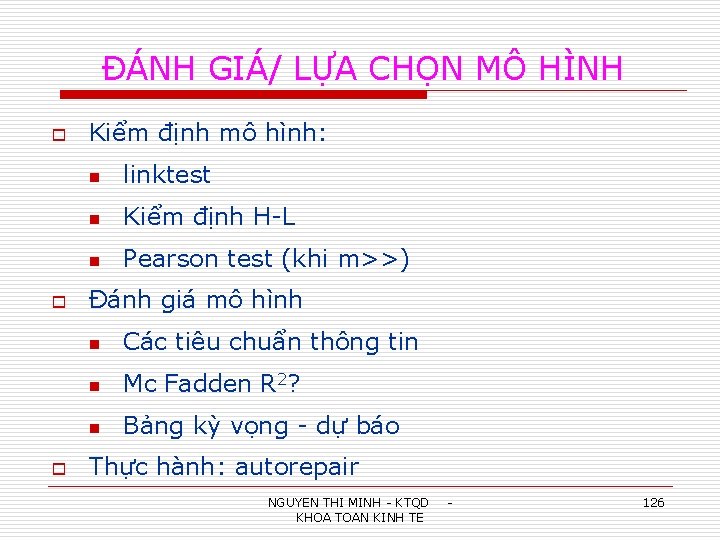 ĐÁNH GIÁ/ LỰA CHỌN MÔ HÌNH

Kiểm định mô hình:

linktest

Kiểm định H-L

Pearson test (khi m>>)

Đánh giá mô hình

Các tiêu chuẩn thông tin

Mc Fadden $R^2$?

Bảng kỳ vọng - dự báo

Thực hành: autorepair

NGUYEN THI MINH - KTQD - KHOA TOAN KINH TE

126